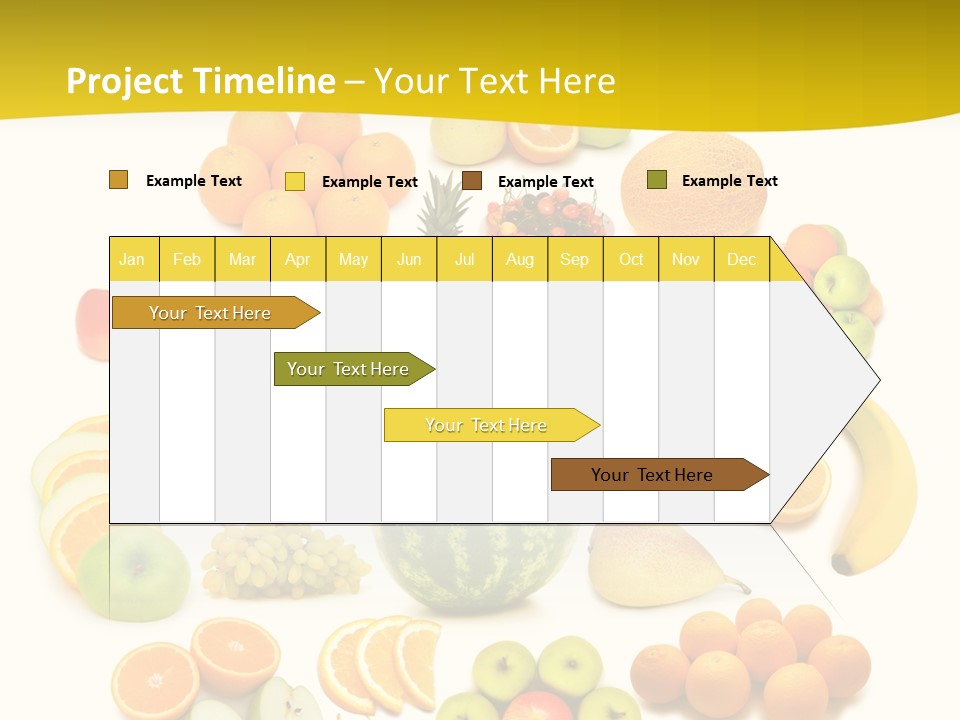 Project Timeline – Your Text Here

Example Text
Example Text
Example Text
Example Text

| Jan | Feb | Mar | Apr | May | Jun | Jul | Aug | Sep | Oct | Nov | Dec |
|---|---|---|---|---|---|---|---|---|---|---|---|

Your Text Here

Your Text Here

Your Text Here

Your Text Here